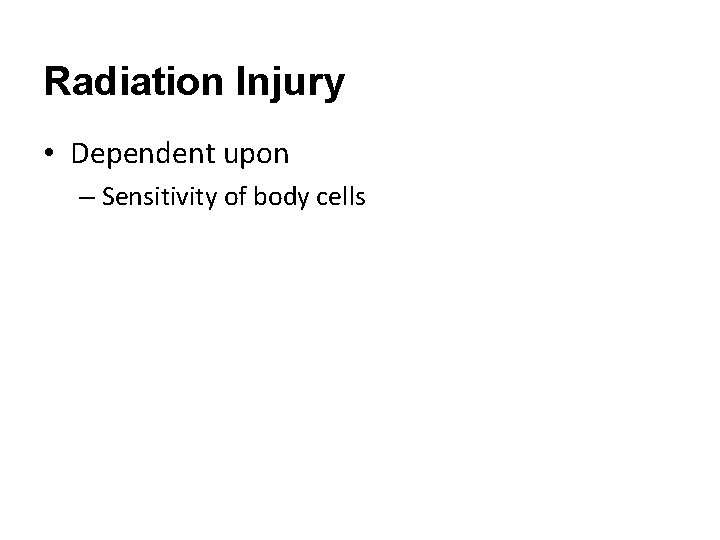 Radiation Injury

• Dependent upon

– Sensitivity of body cells